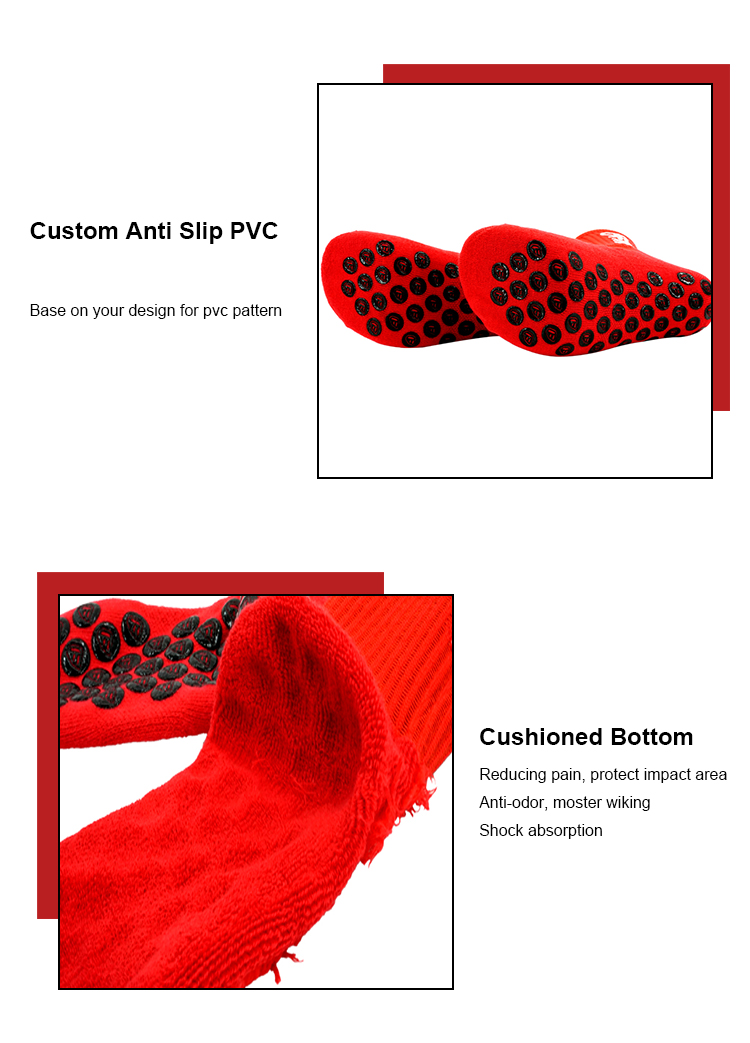 Custom Anti Slip PVC

Base on your design for pvc pattern

Cushioned Bottom

Reducing pain, protect impact area

Anti-odor, moster wiking

Shock absorption